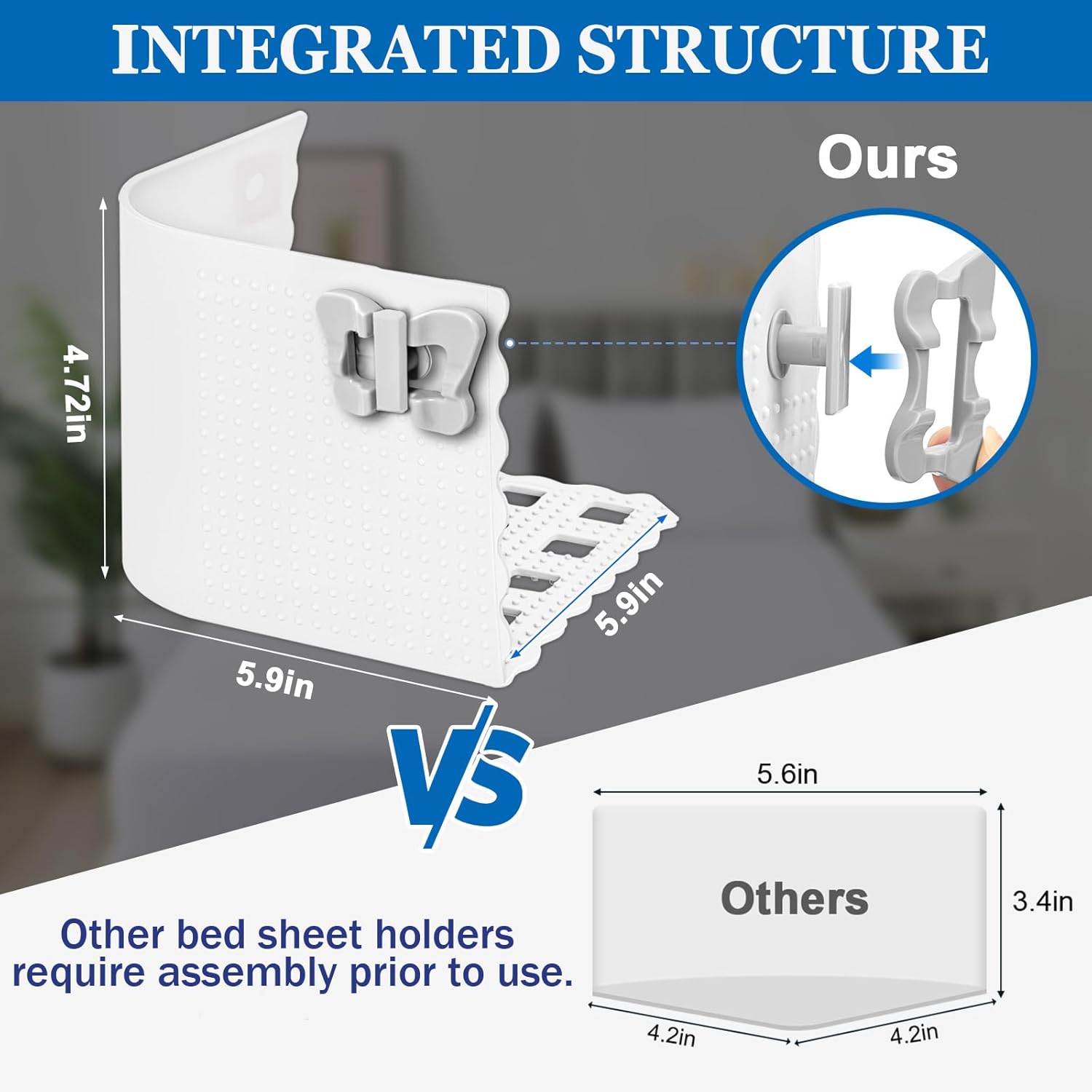 INTEGRATED STRUCTURE

Ours

4.72in

5.9in

5.9in

VS

5.6in

Others

3.4in

4.2in

4.2in

Other bed sheet holders require assembly prior to use.